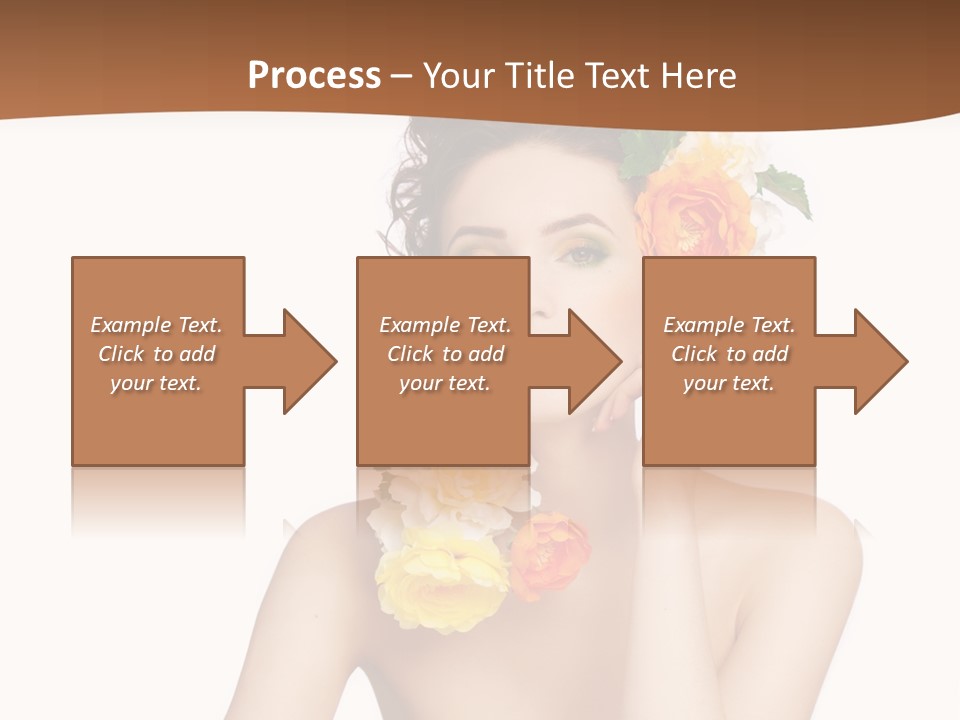 Process – Your Title Text Here

Example Text. Click to add your text.

Example Text. Click to add your text.

Example Text. Click to add your text.